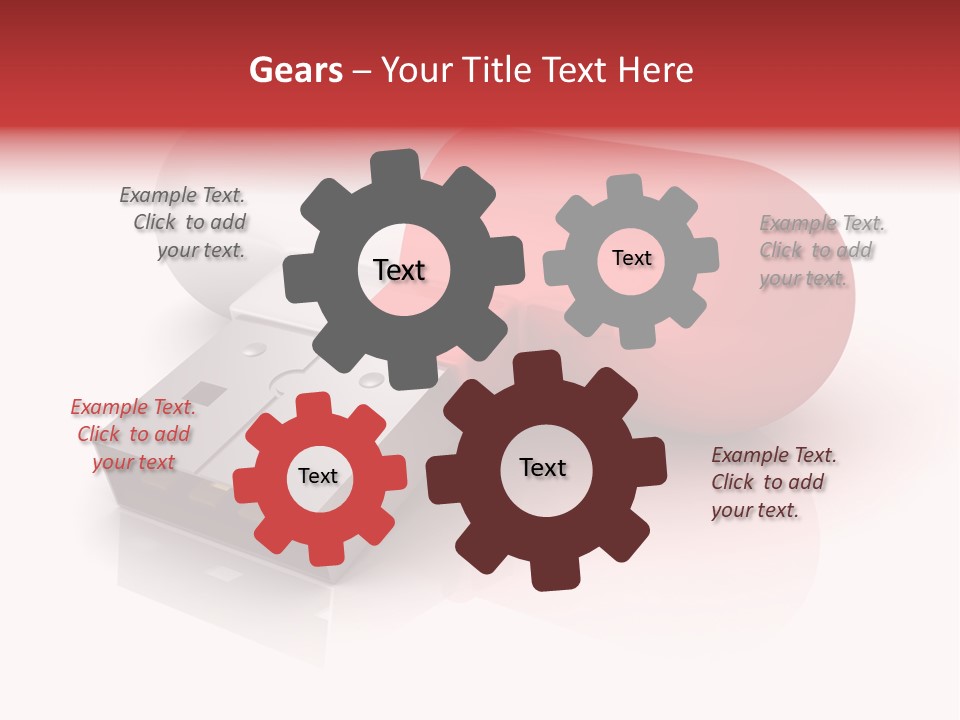 Gears – Your Title Text Here

Example Text. Click to add your text.

Text

Text

Example Text. Click to add your text.

Example Text. Click to add your text

Text

Text

Example Text. Click to add your text.